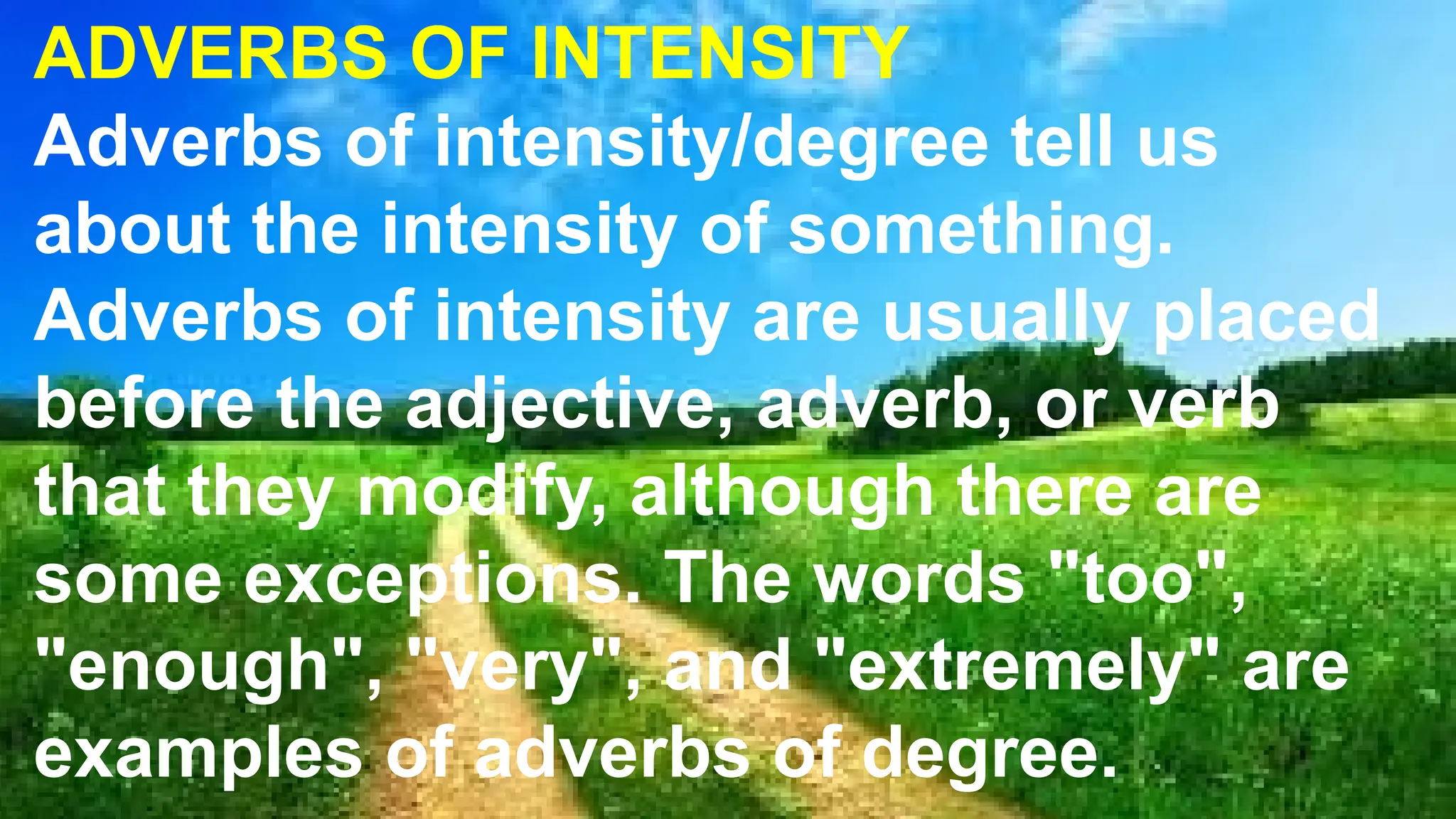 ADVERBS OF INTENSITY

Adverbs of intensity/degree tell us about the intensity of something. Adverbs of intensity are usually placed before the adjective, adverb, or verb that they modify, although there are some exceptions. The words "too", "enough", "very", and "extremely" are examples of adverbs of degree.